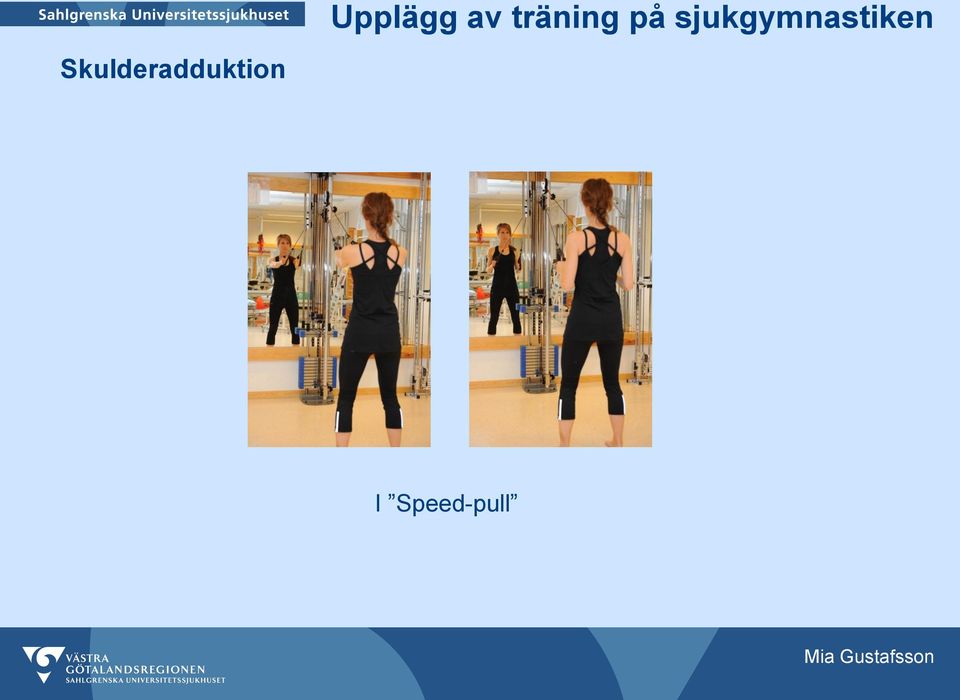 Sahlgrenska Universitetssjukhuset

Upplägg av träning på sjukgymnastiken

Skulderadduktion

I ”Speed-pull”

VÄSTRA GÖTALANDSREGIONEN
SAHLGRENSKA UNIVERSITETSSJUKHUSET

Mia Gustafsson